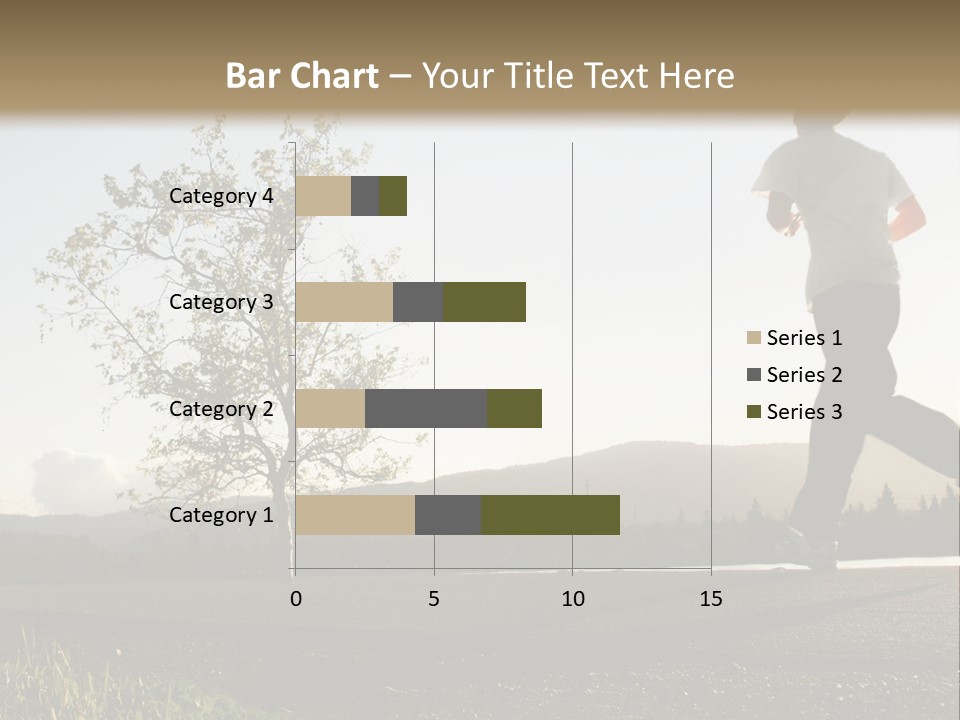 Bar Chart – Your Title Text Here

Category 4
Category 3
Category 2
Category 1

0
5
10
15

Series 1
Series 2
Series 3